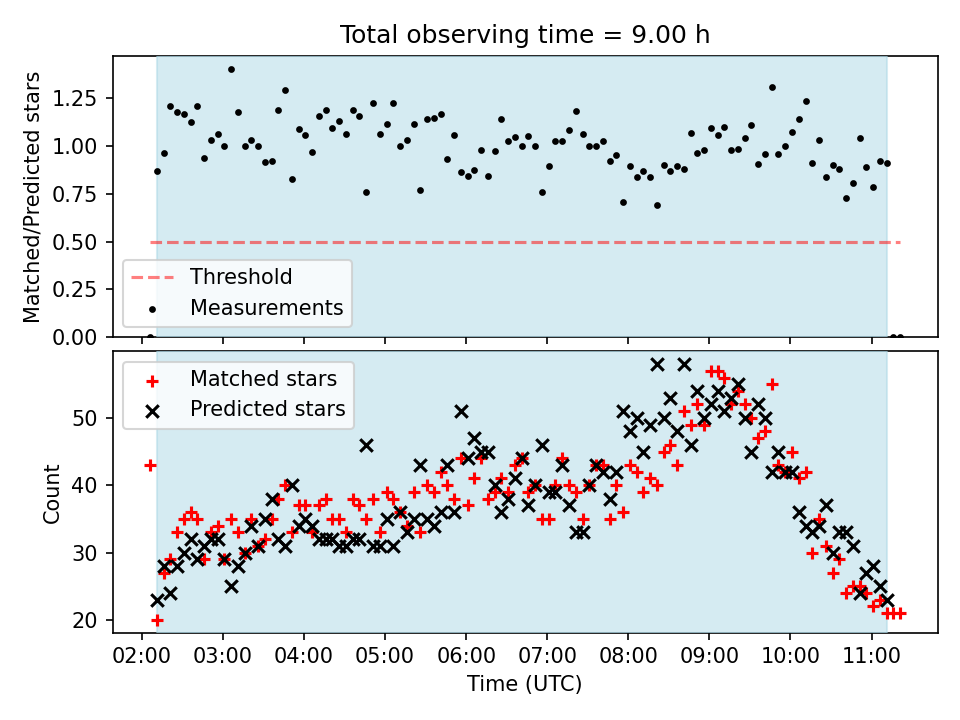 Total observing time = 9.00 h

Matched/Predicted stars

1.25
1.00
0.75
0.50
0.25
0.00

Threshold
Measurements

Matched stars
Predicted stars

Count

50
40
30
20

02:00 03:00 04:00 05:00 06:00 07:00 08:00 09:00 10:00 11:00

Time (UTC)